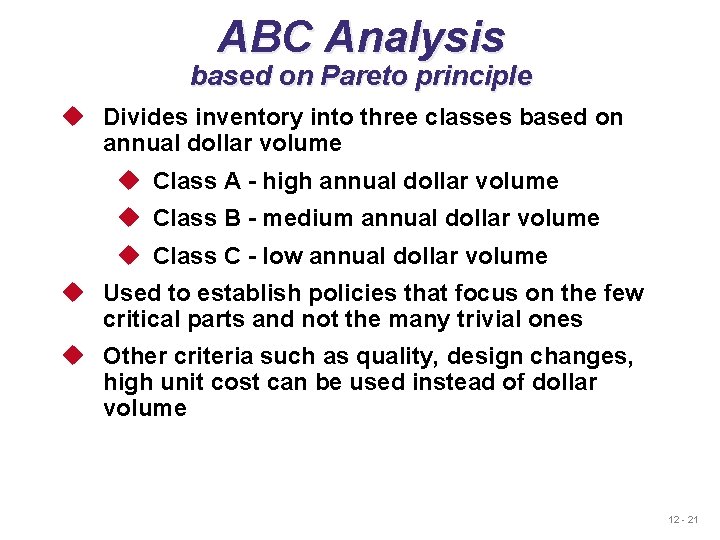 ABC Analysis
based on Pareto principle

Divides inventory into three classes based on annual dollar volume

Class A - high annual dollar volume

Class B - medium annual dollar volume

Class C - low annual dollar volume

Used to establish policies that focus on the few critical parts and not the many trivial ones

Other criteria such as quality, design changes, high unit cost can be used instead of dollar volume

12 - 21